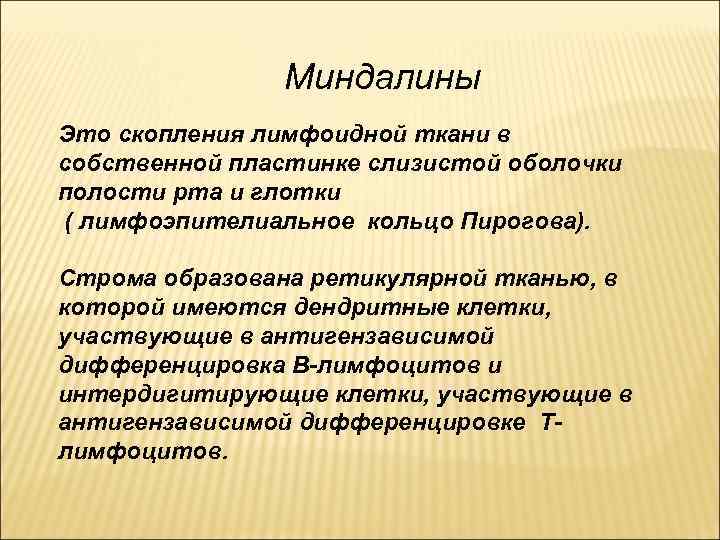 Миндалины

Это скопления лимфоидной ткани в собственной пластинке слизистой оболочки полости рта и глотки ( лимфоэпителиальное кольцо Пирогова).

Строма образована ретикулярной тканью, в которой имеются дендритные клетки, участвующие в антигензависимой дифференцировка В-лимфоцитов и интердигитирующие клетки, участвующие в антигензависимой дифференцировке Т-лимфоцитов.